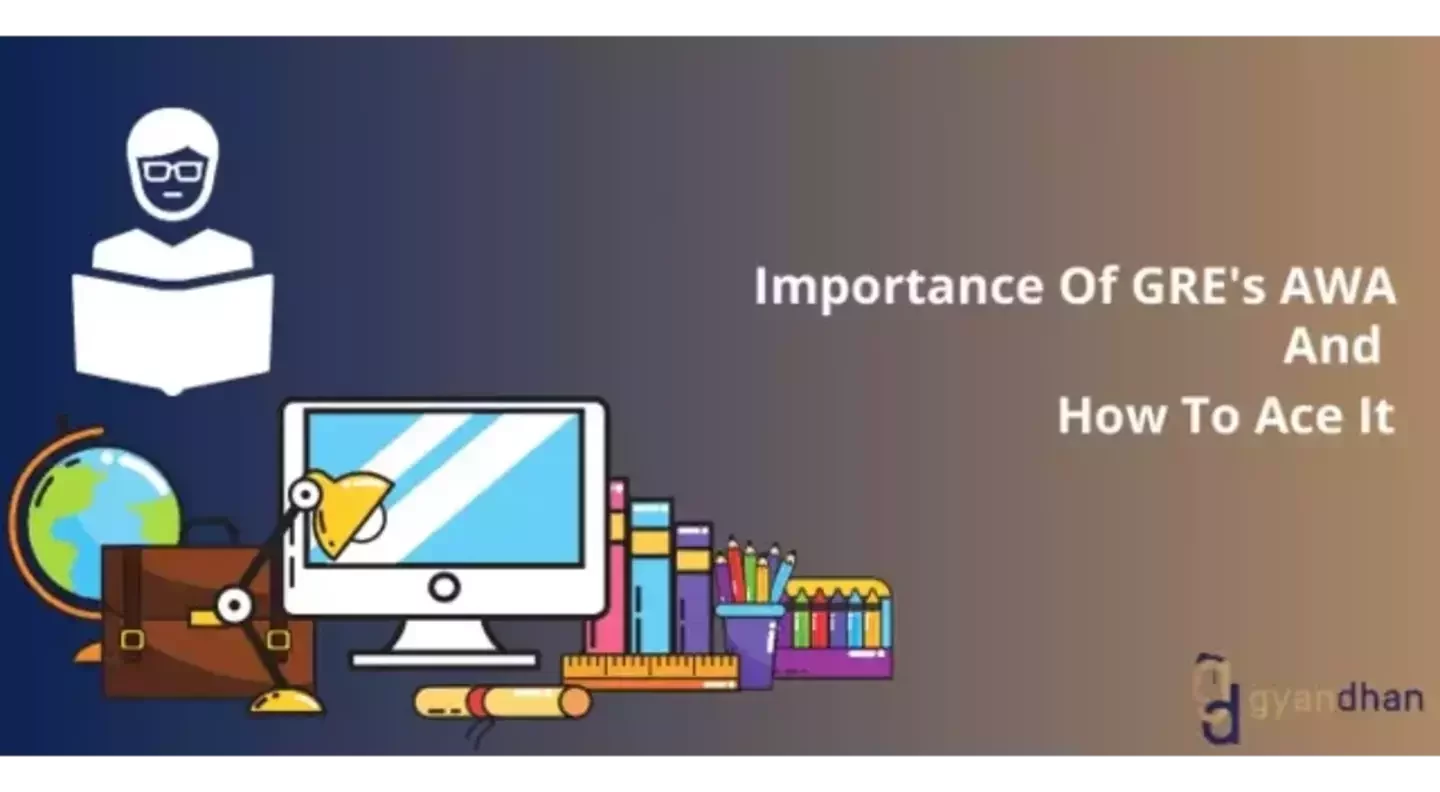 Importance Of GRE's AWA
And
How To Ace It

gyandhan